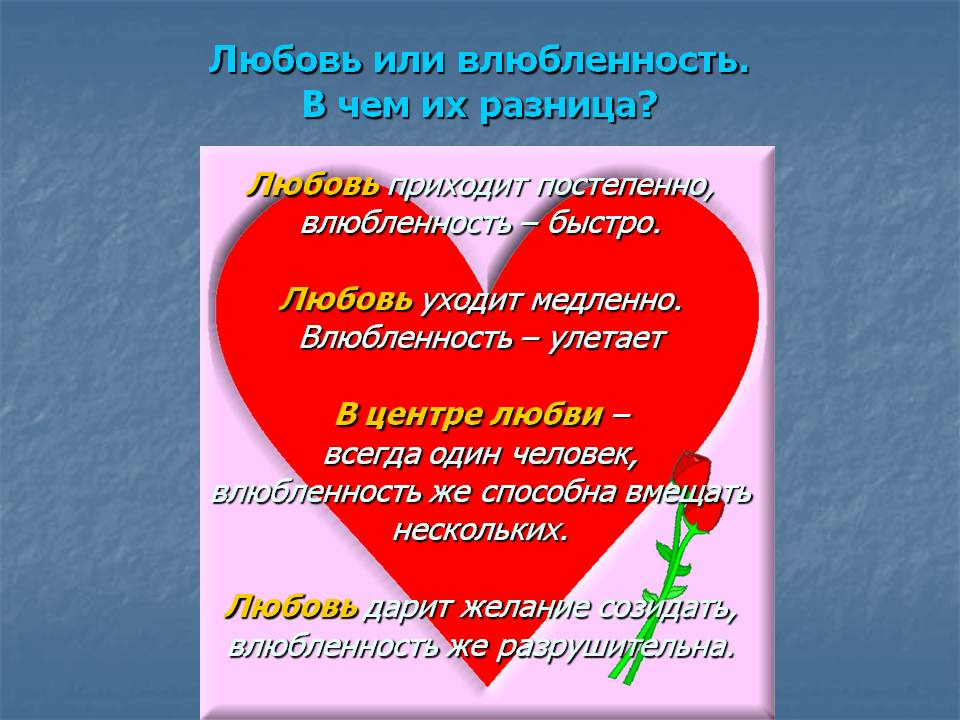 Любовь или влюбленность.
В чем их разница?

Любовь приходит постепенно, влюбленность – быстро.

Любовь уходит медленно. Влюбленность – улетает

В центре любви – всегда один человек, влюбленность же способна вмещать нескольких.

Любовь дарит желание созидать, влюбленность же разрушительна.